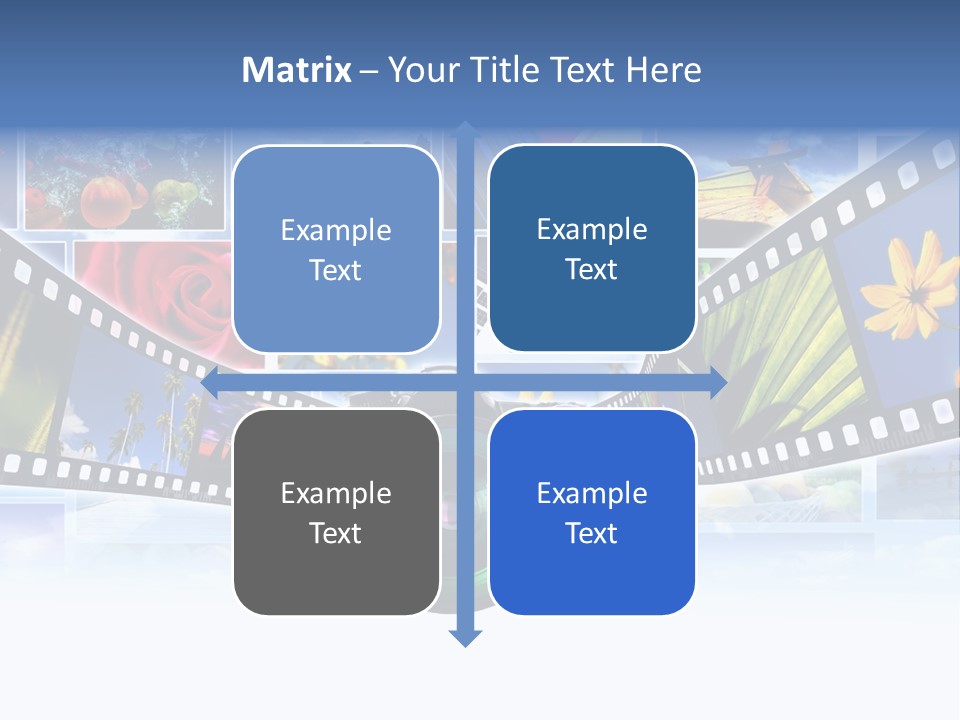 Matrix – Your Title Text Here

Example Text

Example Text

Example Text

Example Text